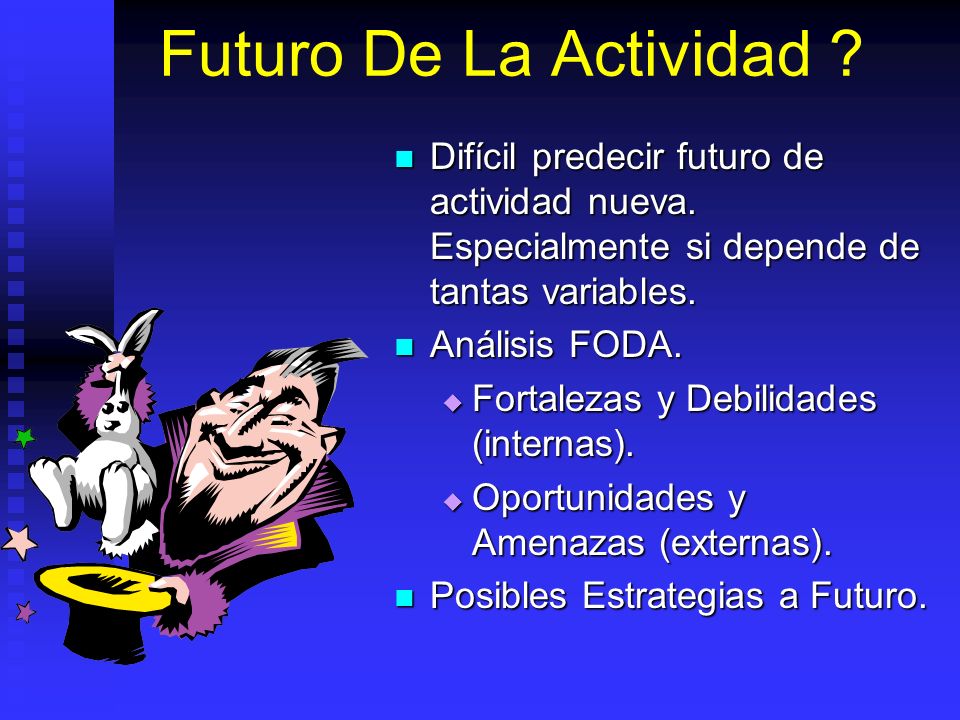 Futuro De La Actividad ?

- Difícil predecir futuro de actividad nueva. Especialmente si depende de tantas variables.
- Análisis FODA.
  - Fortalezas y Debilidades (internas).
  - Oportunidades y Amenazas (externas).
- Posibles Estrategias a Futuro.